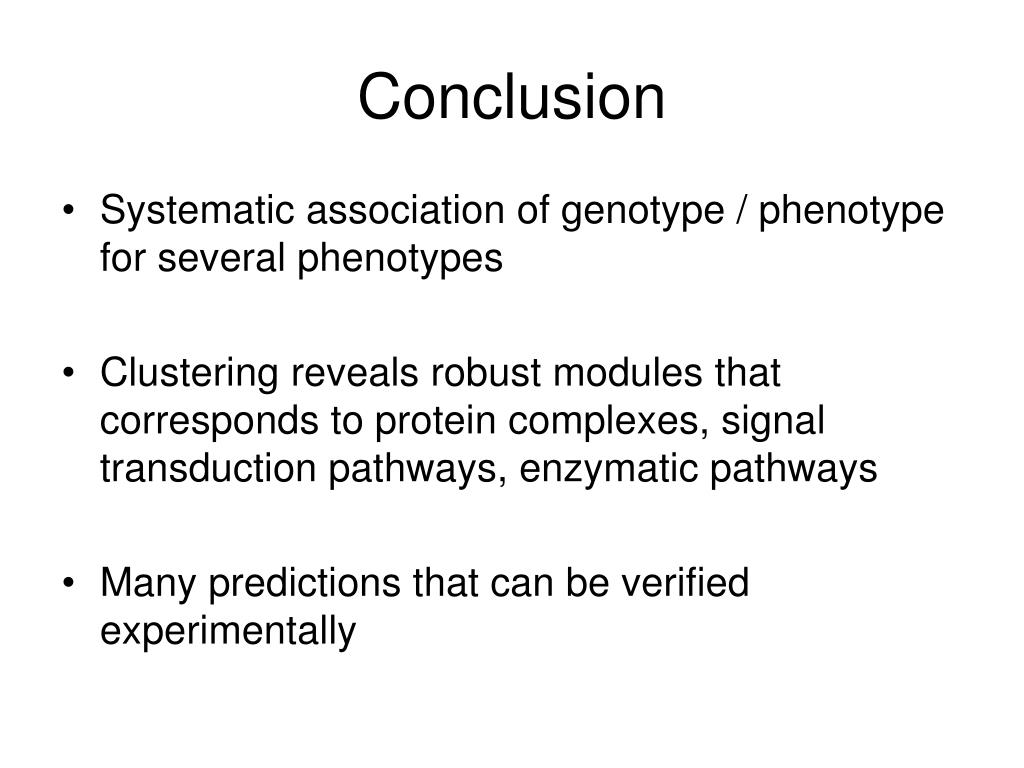 Conclusion

• Systematic association of genotype / phenotype for several phenotypes

• Clustering reveals robust modules that corresponds to protein complexes, signal transduction pathways, enzymatic pathways

• Many predictions that can be verified experimentally